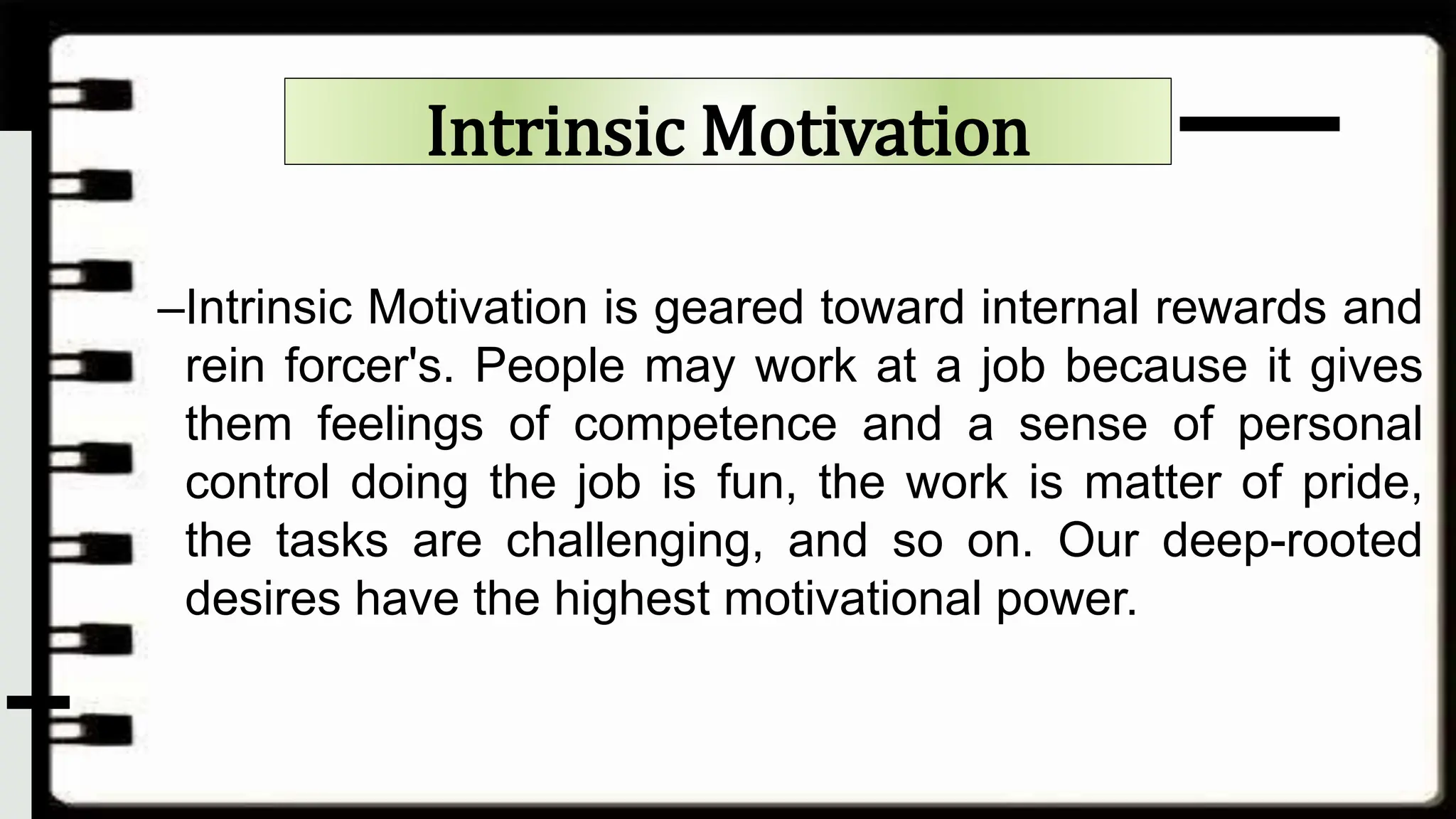 Intrinsic Motivation

–Intrinsic Motivation is geared toward internal rewards and rein forcer's. People may work at a job because it gives them feelings of competence and a sense of personal control doing the job is fun, the work is matter of pride, the tasks are challenging, and so on. Our deep-rooted desires have the highest motivational power.